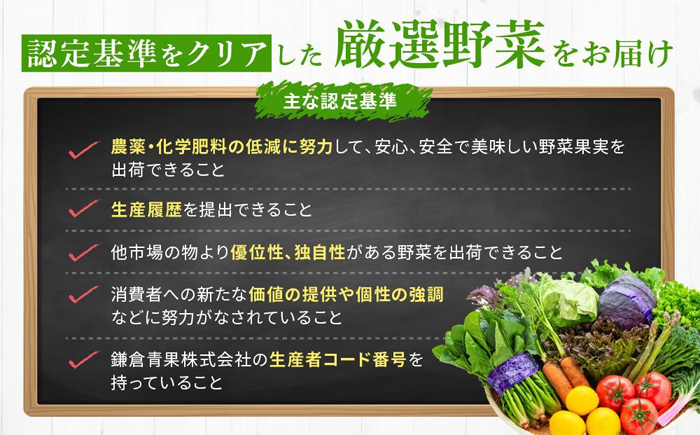 認定基準をクリアした 厳選野菜をお届け

主な認定基準

農薬・化学肥料の低減に努力して、安心、安全で美味しい野菜果実を出荷できること

生産履歴を提出できること

他市場の物より優位性、独自性がある野菜を出荷できること

消費者への新たな価値の提供や個性の強調などに努力がなされていること

鎌倉青果株式会社の生産者コード番号を持っていること